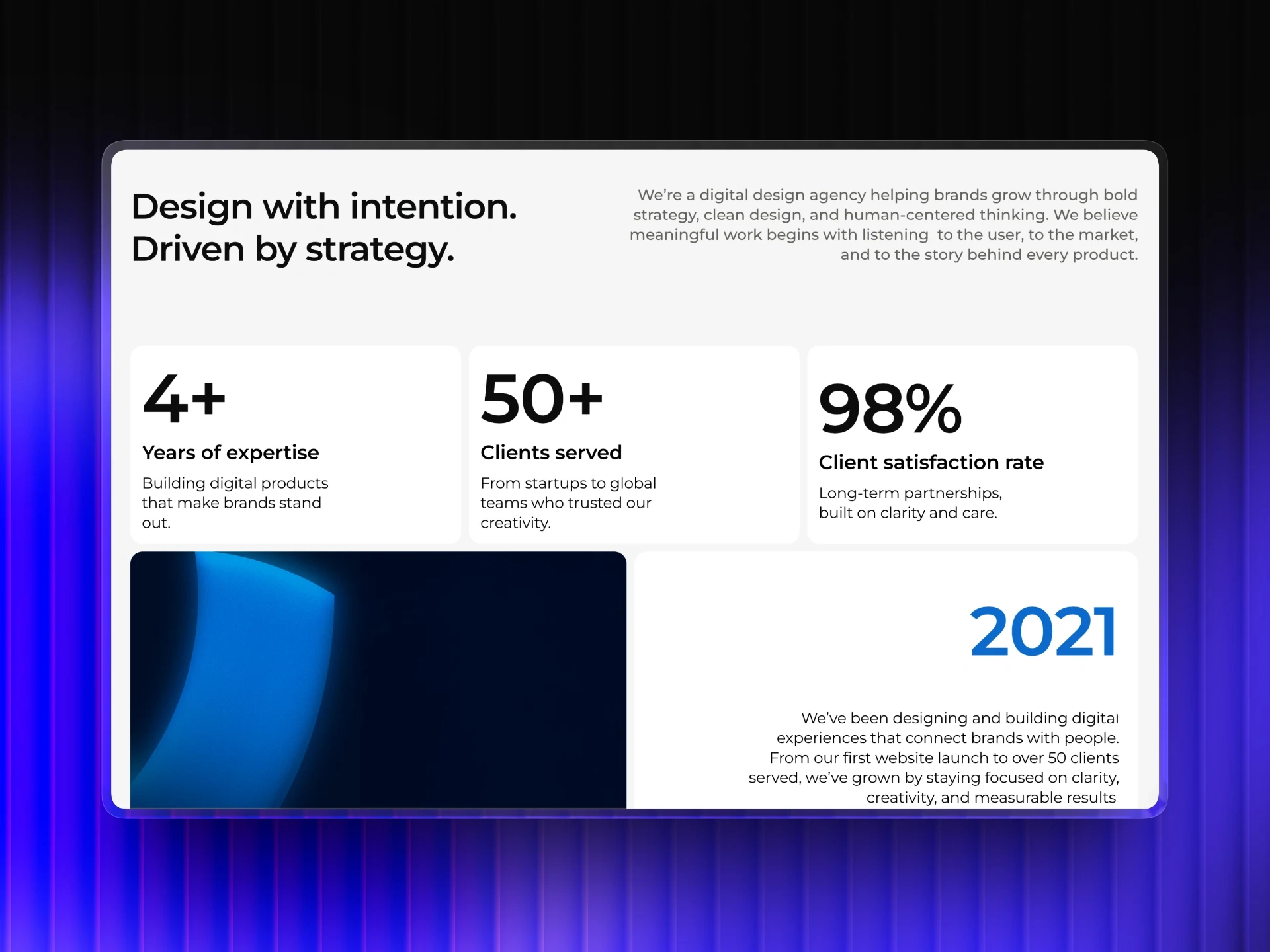 Design with intention.
Driven by strategy.

We're a digital design agency helping brands grow through bold strategy, clean design, and human-centered thinking. We believe meaningful work begins with listening to the user, to the market, and to the story behind every product.

4+

Years of expertise

Building digital products that make brands stand out.

50+

Clients served

From startups to global teams who trusted our creativity.

98%

Client satisfaction rate

Long-term partnerships, built on clarity and care.

2021

We've been designing and building digital experiences that connect brands with people. From our first website launch to over 50 clients served, we've grown by staying focused on clarity, creativity, and measurable results